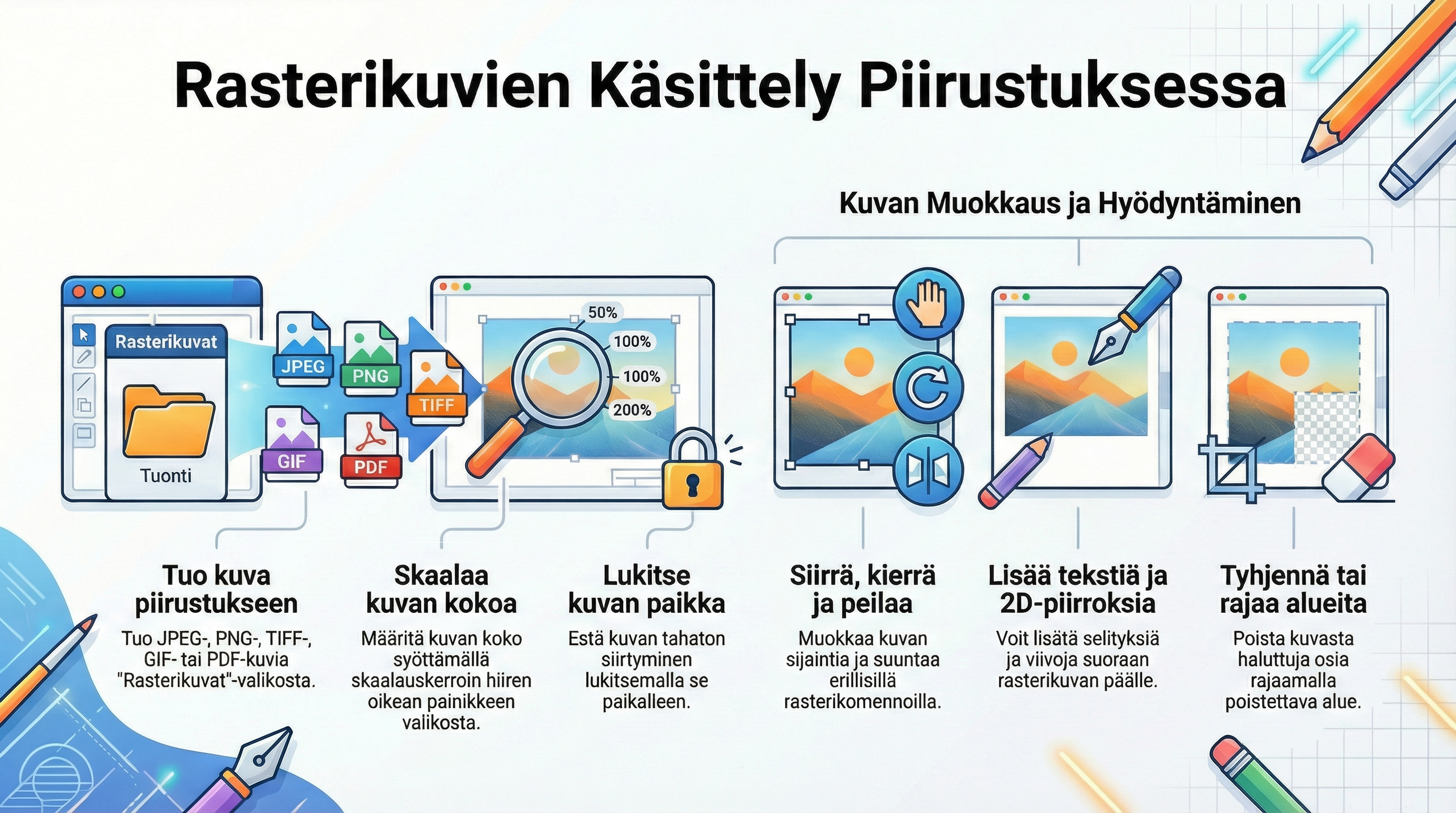 Rasterikuvien Käsittely Piirustuksessa

Kuvan Muokkaus ja Hyödyntäminen

Rasterikuvat

Tuonti

JPEG PNG TIFF GIF PDF

50%
100%
100%
200%

Tuo kuva piirustukseen
Tuo JPEG-, PNG-, TIFF-, GIF- tai PDF-kuvia "Rasterikuvat"-valikosta.

Skaalaa kuvan kokoa
Määritä kuvan koko syöttämällä skaalauskerroin hiiren oikean painikkeen valikosta.

Lukitse kuvan paikka
Estä kuvan tahaton siirtyminen lukitsemalla se paikalleen.

Siirrä, kierrä ja peilaa
Muokkaa kuvan sijaintia ja suuntaa erillisillä rasterikomennoilla.

Lisää tekstiä ja 2D-piirroksia
Voit lisätä selityksiä ja viivoja suoraan rasterikuvan päälle.

Tyhjennä tai rajaa alueita
Poista kuvasta haluttuja osia rajaamalla poistettava alue.